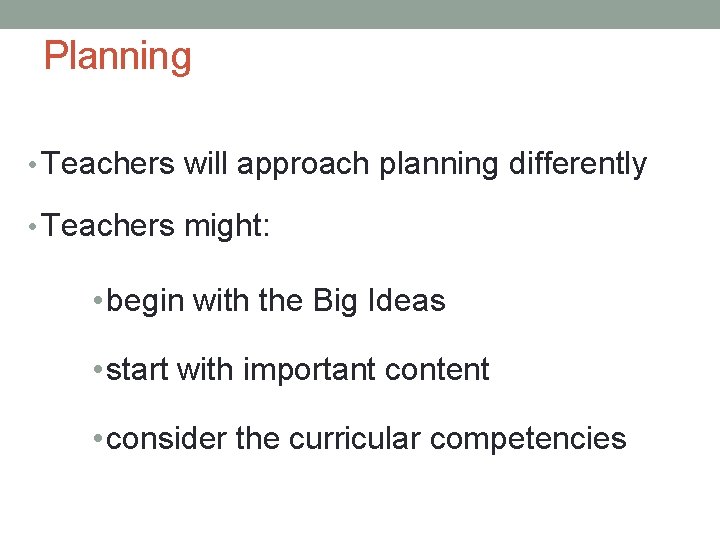 Planning

• Teachers will approach planning differently

• Teachers might:

• begin with the Big Ideas

• start with important content

• consider the curricular competencies